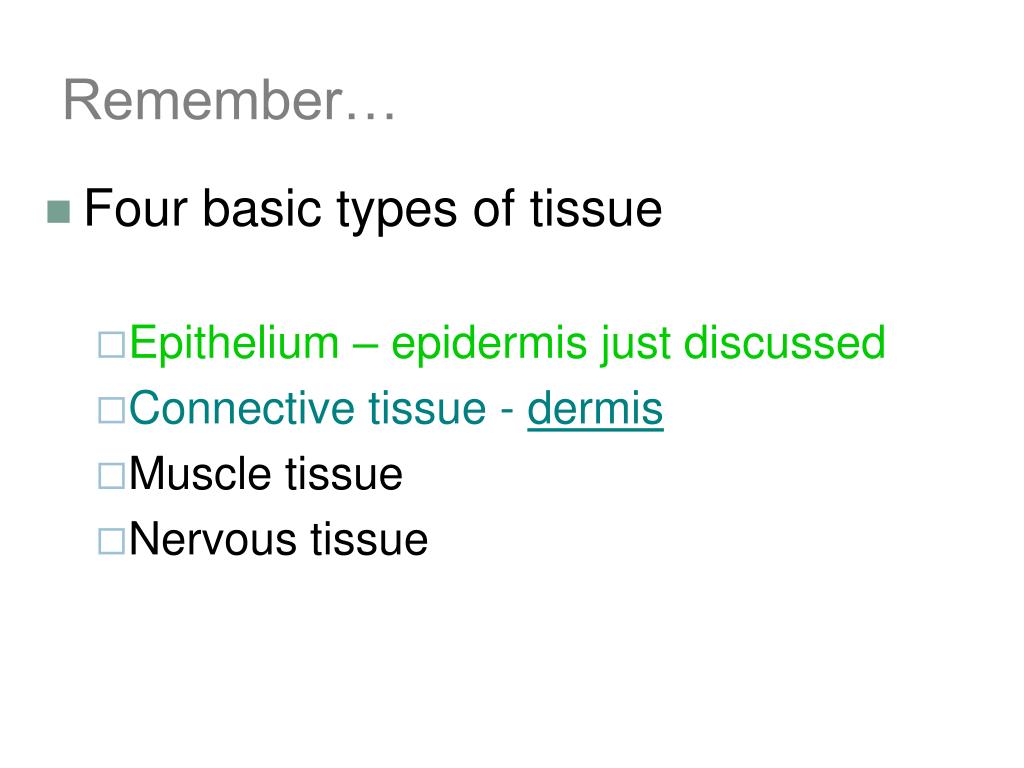 Remember…

Four basic types of tissue

Epithelium – epidermis just discussed
Connective tissue - dermis
Muscle tissue
Nervous tissue